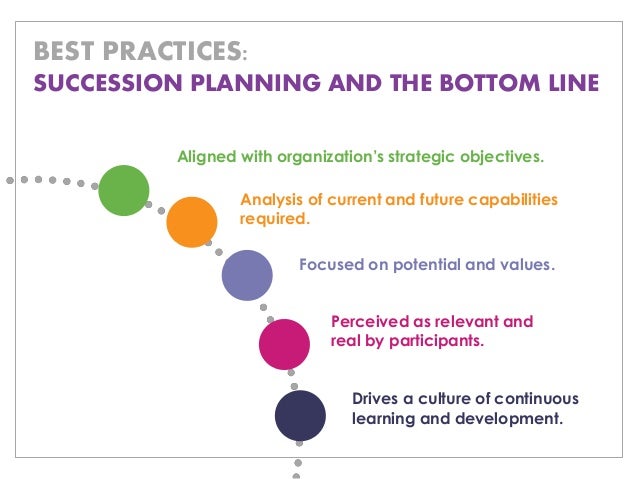 BEST PRACTICES:
SUCCESSION PLANNING AND THE BOTTOM LINE

Aligned with organization's strategic objectives.

Analysis of current and future capabilities required.

Focused on potential and values.

Perceived as relevant and real by participants.

Drives a culture of continuous learning and development.